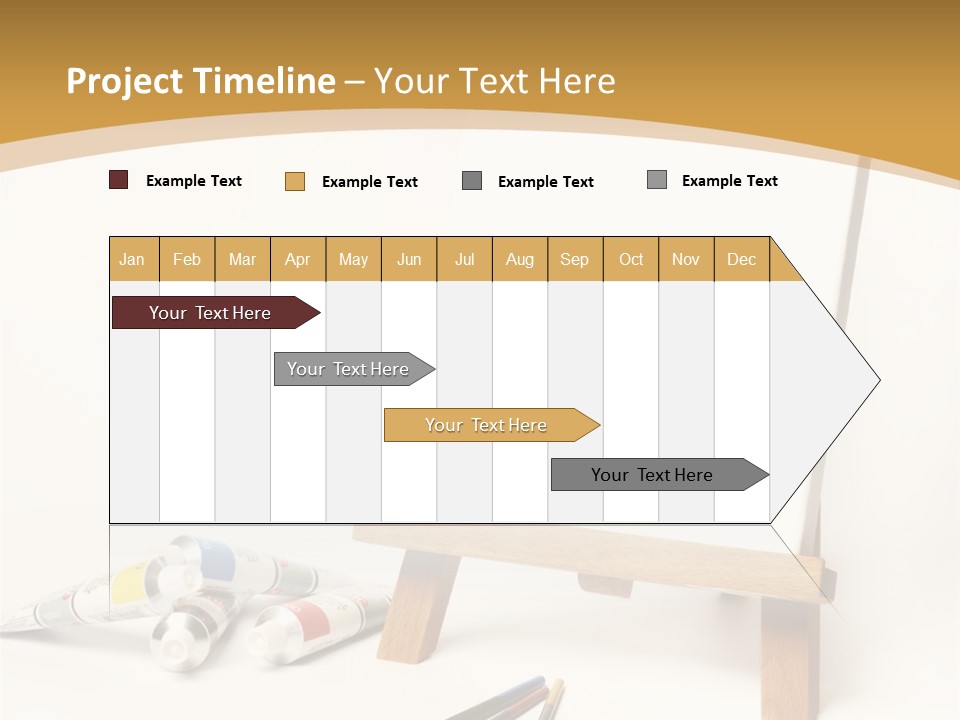 Project Timeline – Your Text Here

Example Text
Example Text
Example Text
Example Text

| Jan | Feb | Mar | Apr | May | Jun | Jul | Aug | Sep | Oct | Nov | Dec |
|---|---|---|---|---|---|---|---|---|---|---|---|

Your Text Here
Your Text Here
Your Text Here
Your Text Here